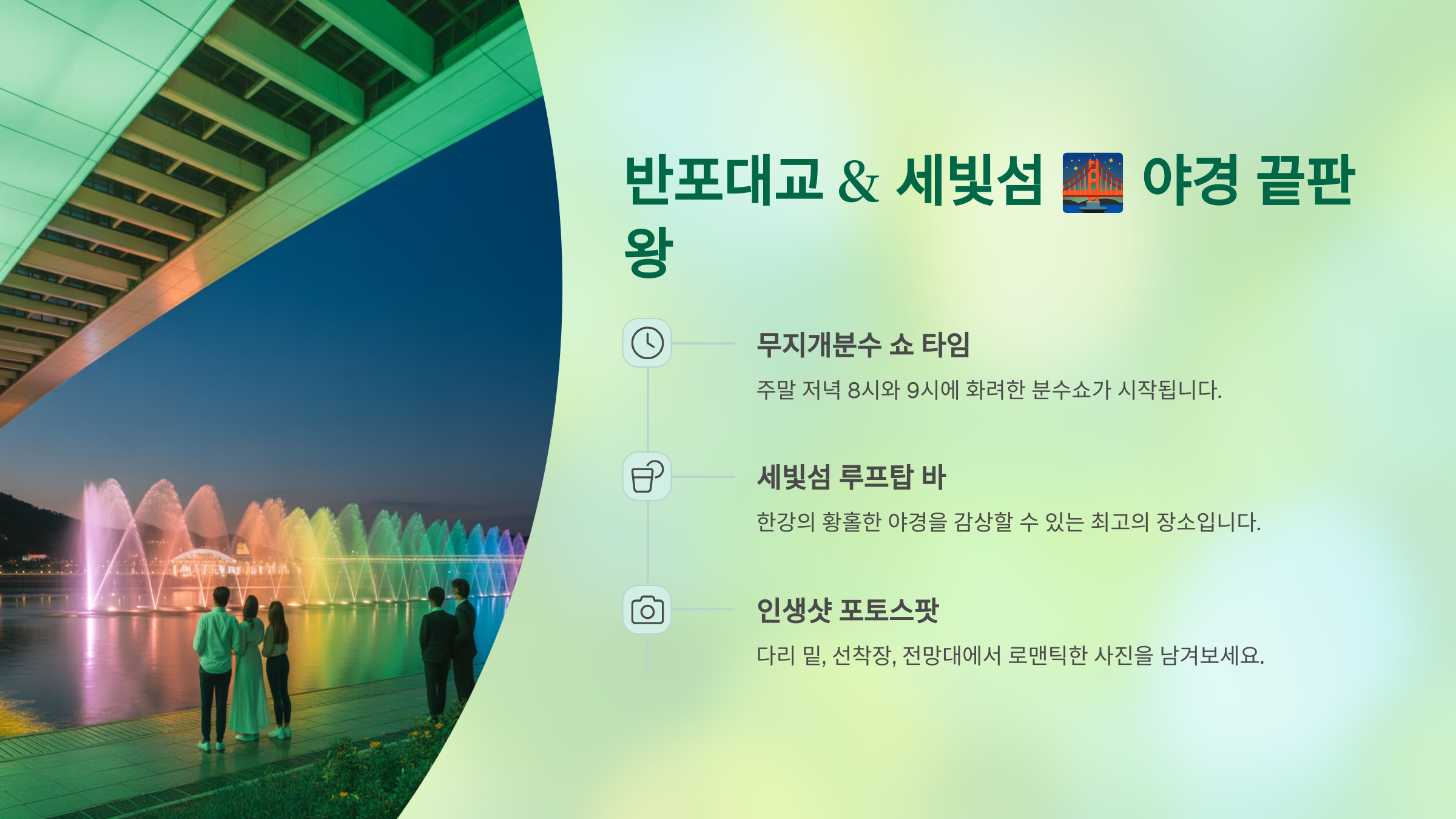 반포대교 & 세빛섬 🌉 야경 끝판왕

무지개분수 쇼 타임

주말 저녁 8시와 9시에 화려한 분수쇼가 시작됩니다.

세빛섬 루프탑 바

한강의 황홀한 야경을 감상할 수 있는 최고의 장소입니다.

인생샷 포토스팟

다리 밑, 선착장, 전망대에서 로맨틱한 사진을 남겨보세요.